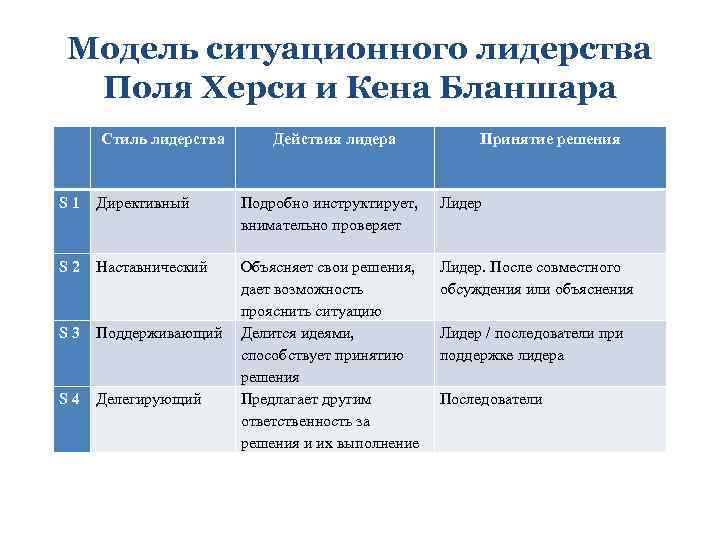 Модель ситуационного лидерства Поля Херси и Кена Бланшара

| | Стиль лидерства | Действия лидера | Принятие решения |
|---|---|---|---|
| S 1 | Директивный | Подробно инструктирует, внимательно проверяет | Лидер |
| S 2 | Наставнический | Объясняет свои решения, дает возможность прояснить ситуацию | Лидер. После совместного обсуждения или объяснения |
| S 3 | Поддерживающий | Делится идеями, способствует принятию решения | Лидер / последователи при поддержке лидера |
| S 4 | Делегирующий | Предлагает другим ответственность за решения и их выполнение | Последователи |